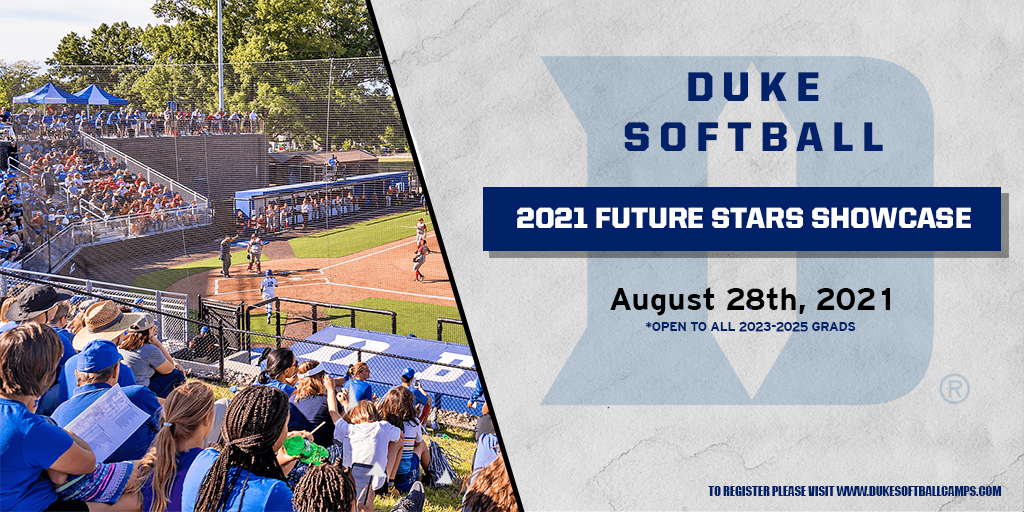 DUKE SOFTBALL

2021 FUTURE STARS SHOWCASE

August 28th, 2021

*OPEN TO ALL 2023-2025 GRADS

®

TO REGISTER PLEASE VISIT WWW.DUKESOFTBALLCAMPS.COM